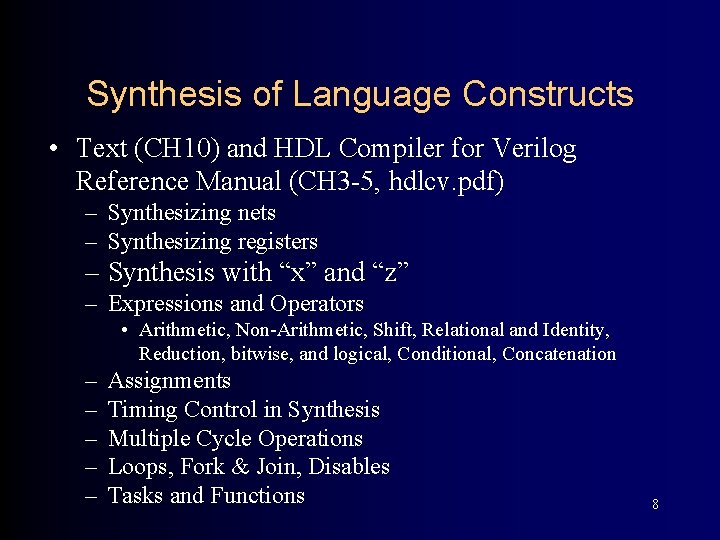 Synthesis of Language Constructs

• Text (CH10) and HDL Compiler for Verilog Reference Manual (CH3-5, hdlcv.pdf)
– Synthesizing nets
– Synthesizing registers
– Synthesis with “x” and “z”
– Expressions and Operators
• Arithmetic, Non-Arithmetic, Shift, Relational and Identity, Reduction, bitwise, and logical, Conditional, Concatenation
– Assignments
– Timing Control in Synthesis
– Multiple Cycle Operations
– Loops, Fork & Join, Disables
– Tasks and Functions

8